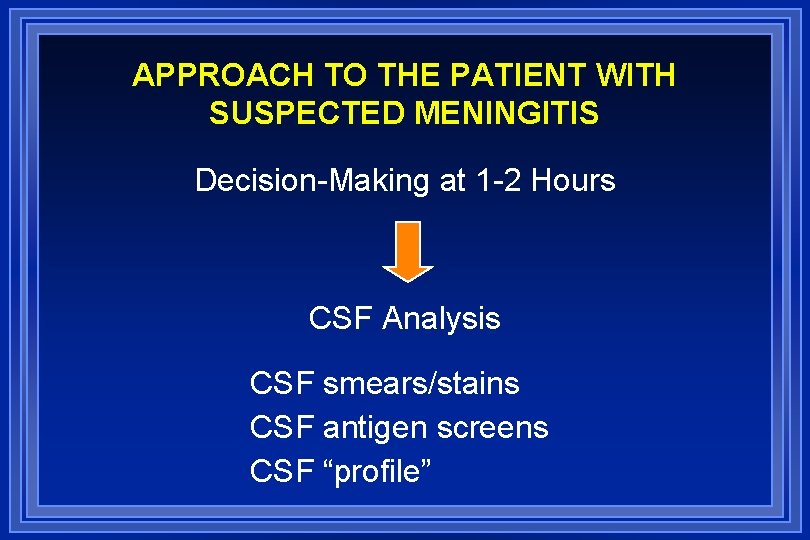 APPROACH TO THE PATIENT WITH SUSPECTED MENINGITIS

Decision-Making at 1-2 Hours

CSF Analysis

CSF smears/stains
CSF antigen screens
CSF “profile”